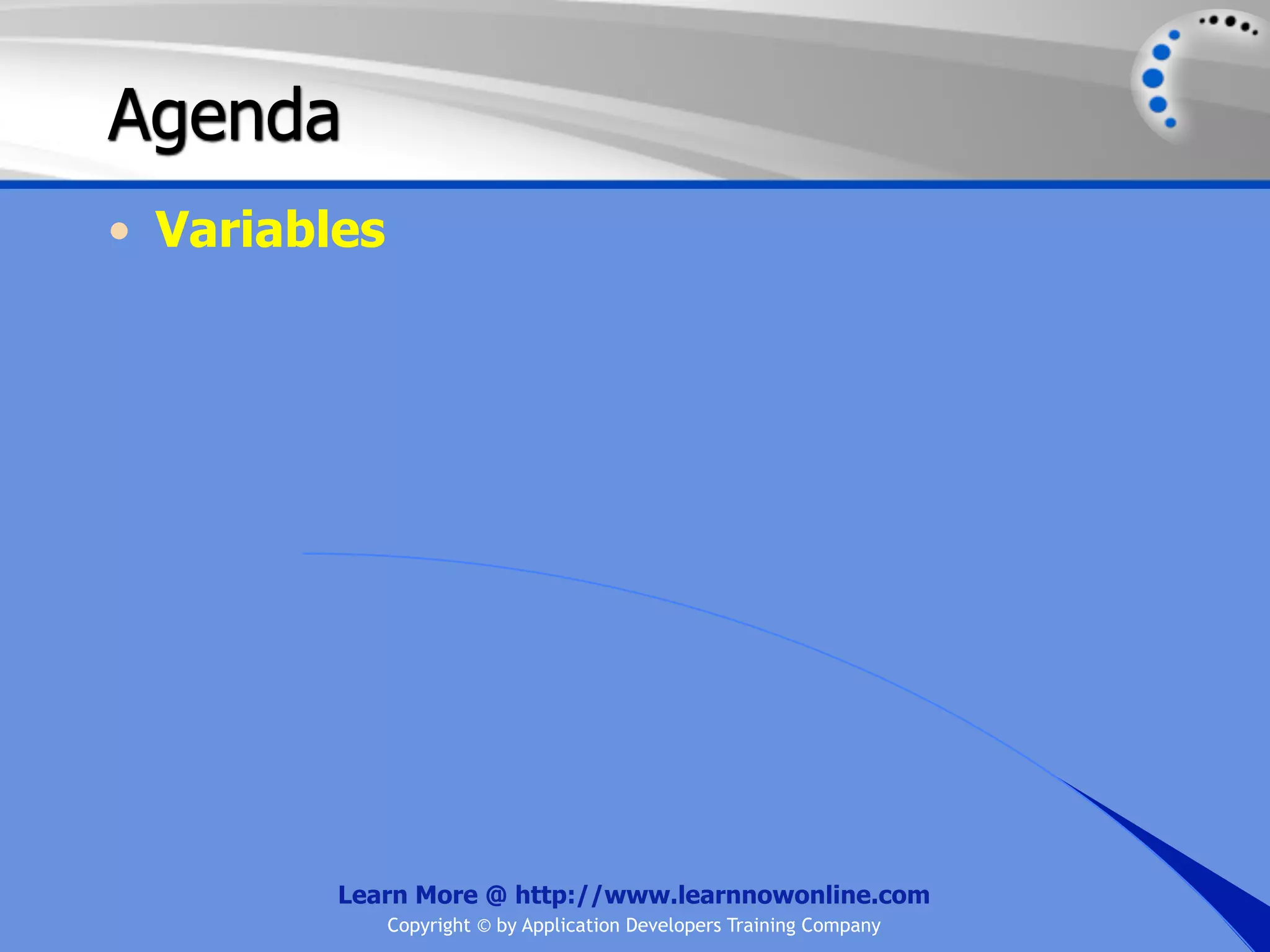 Agenda

• Variables

Learn More @ http://www.learnnowonline.com

Copyright © by Application Developers Training Company